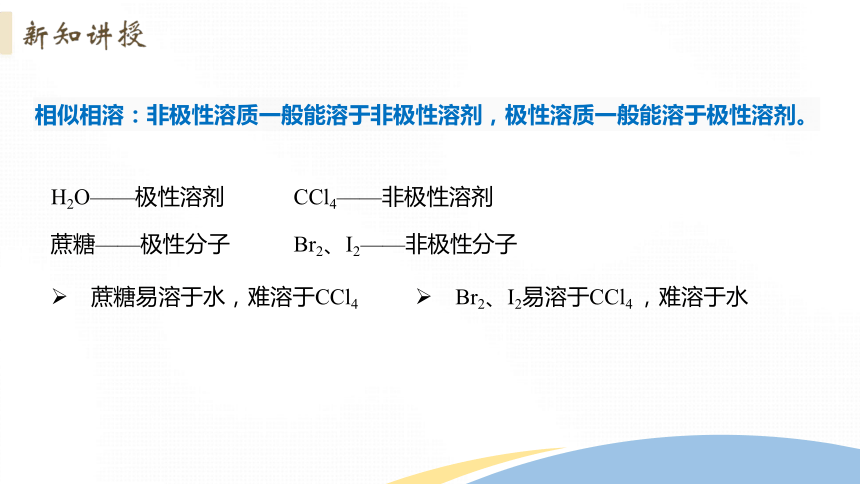 新知讲授

相似相溶：非极性溶质一般能溶于非极性溶剂，极性溶质一般能溶于极性溶剂。

$H_2O$——极性溶剂　　$CCl_4$——非极性溶剂

蔗糖——极性分子　　$Br_2$、$I_2$——非极性分子

➢ 蔗糖易溶于水，难溶于$CCl_4$

➢ $Br_2$、$I_2$易溶于$CCl_4$，难溶于水